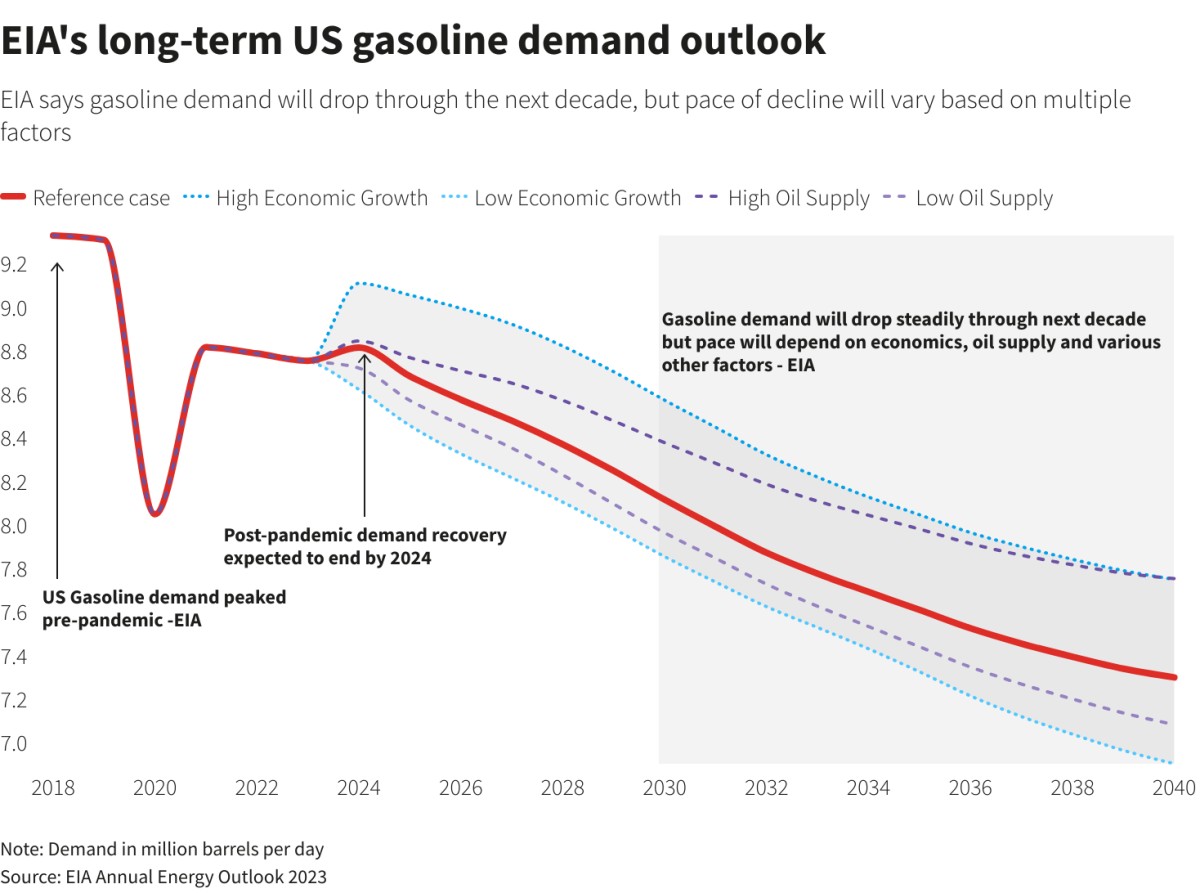 EIA's long-term US gasoline demand outlook

EIA says gasoline demand will drop through the next decade, but pace of decline will vary based on multiple factors

Reference case High Economic Growth Low Economic Growth High Oil Supply Low Oil Supply

9.2
9.0
8.8
8.6
8.4
8.2
8.0
7.8
7.6
7.4
7.2
7.0

Gasoline demand will drop steadily through next decade but pace will depend on economics, oil supply and various other factors - EIA

Post-pandemic demand recovery expected to end by 2024

US Gasoline demand peaked pre-pandemic -EIA

2018 2020 2022 2024 2026 2028 2030 2032 2034 2036 2038 2040

Note: Demand in million barrels per day
Source: EIA Annual Energy Outlook 2023